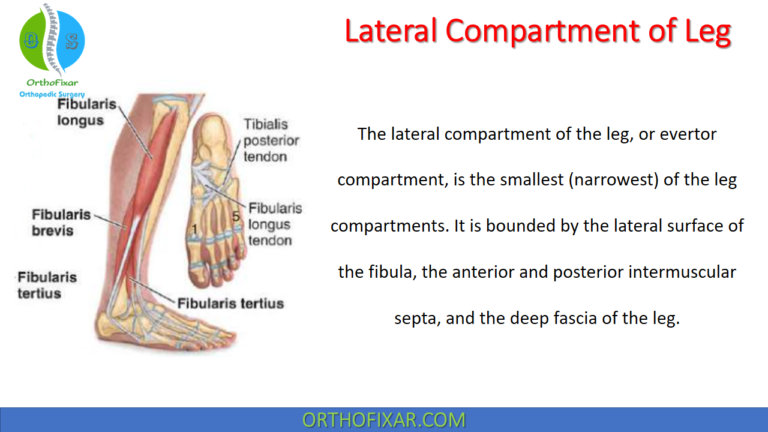 OrthoFixar
Orthopedic Surgery

Lateral Compartment of Leg

Fibularis longus

Tibialis posterior tendon

Fibularis brevis

Fibularis longus tendon

1

5

Fibularis tertius

Fibularis tertius

The lateral compartment of the leg, or evertor compartment, is the smallest (narrowest) of the leg compartments. It is bounded by the lateral surface of the fibula, the anterior and posterior intermuscular septa, and the deep fascia of the leg.

ORTHOFIXAR.COM